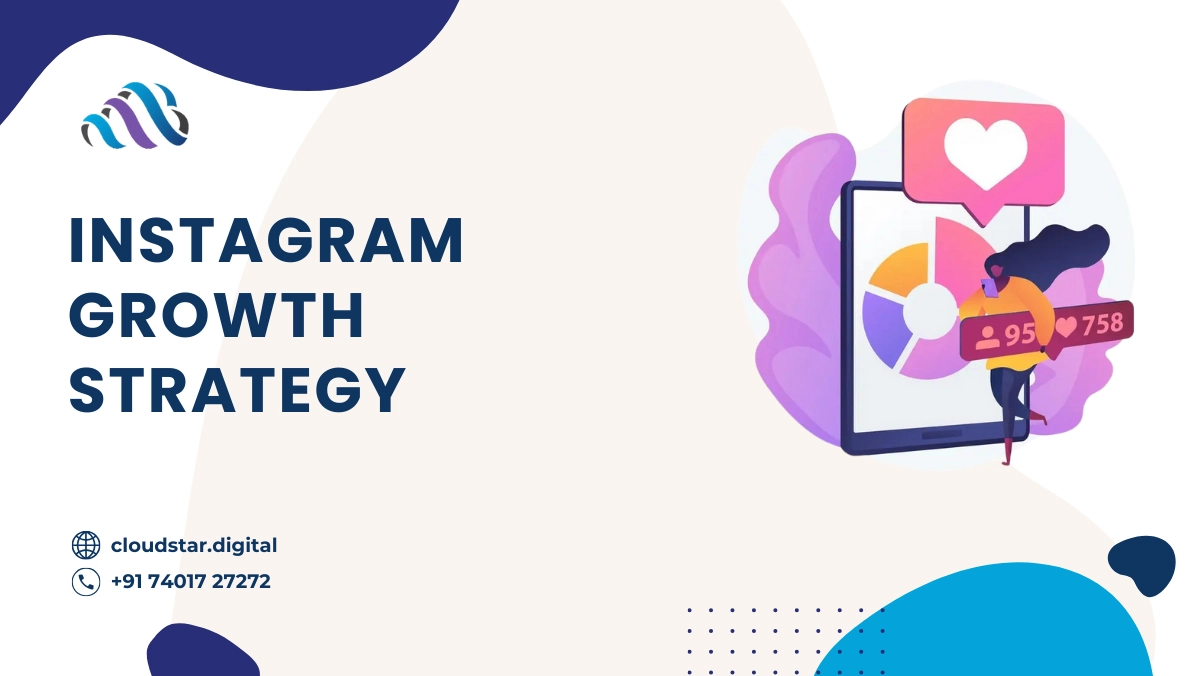 INSTAGRAM GROWTH STRATEGY

95 758

cloudstar.digital
+91 74017 27272